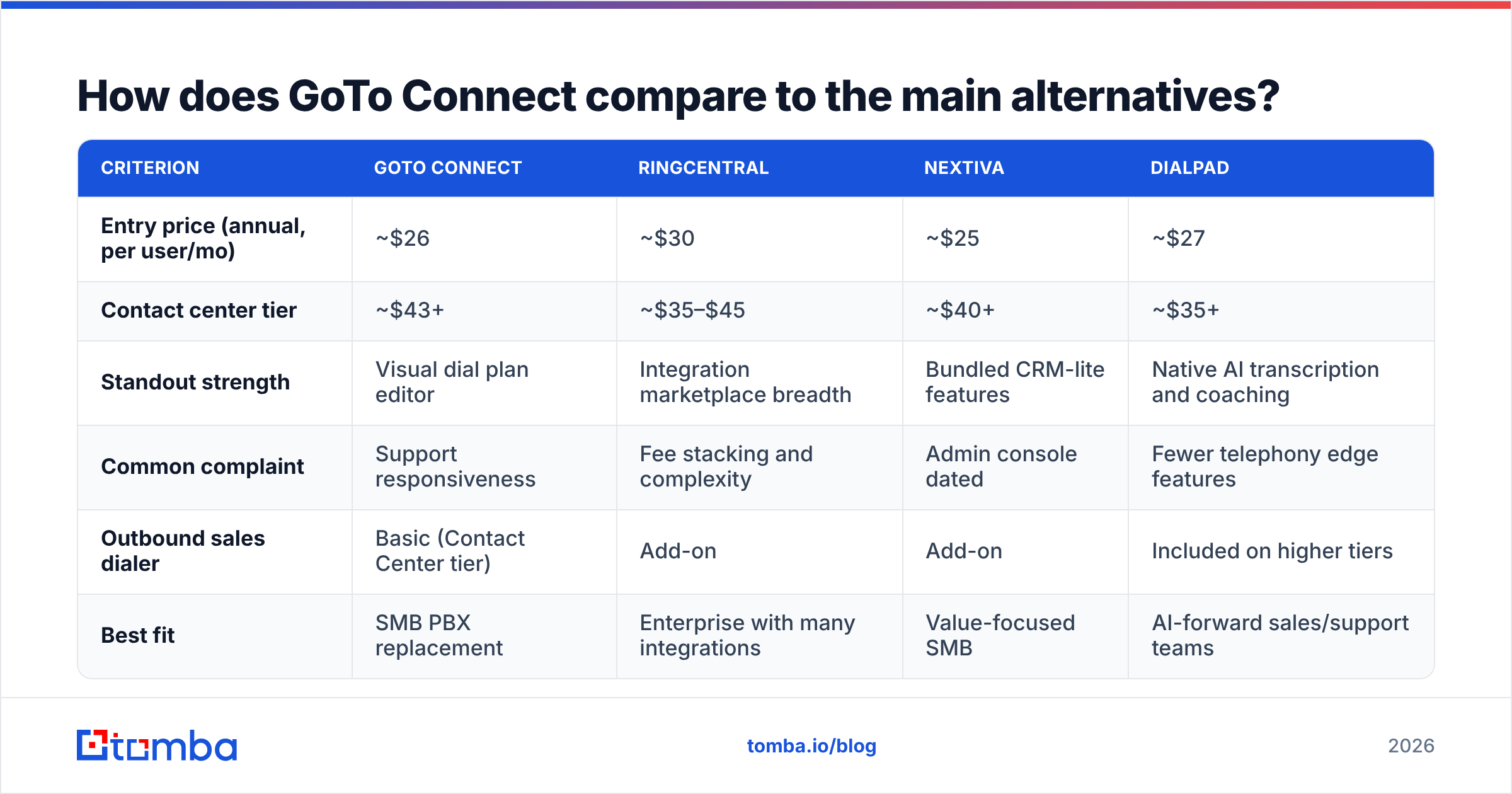 How does GoTo Connect compare to the main alternatives?

| CRITERION | GOTO CONNECT | RINGCENTRAL | NEXTIVA | DIALPAD |
|---|---|---|---|---|
| Entry price (annual, per user/mo) | ~$26 | ~$30 | ~$25 | ~$27 |
| Contact center tier | ~$43+ | ~$35–$45 | ~$40+ | ~$35+ |
| Standout strength | Visual dial plan editor | Integration marketplace breadth | Bundled CRM-lite features | Native AI transcription and coaching |
| Common complaint | Support responsiveness | Fee stacking and complexity | Admin console dated | Fewer telephony edge features |
| Outbound sales dialer | Basic (Contact Center tier) | Add-on | Add-on | Included on higher tiers |
| Best fit | SMB PBX replacement | Enterprise with many integrations | Value-focused SMB | AI-forward sales/support teams |

tomba

tomba.io/blog

2026